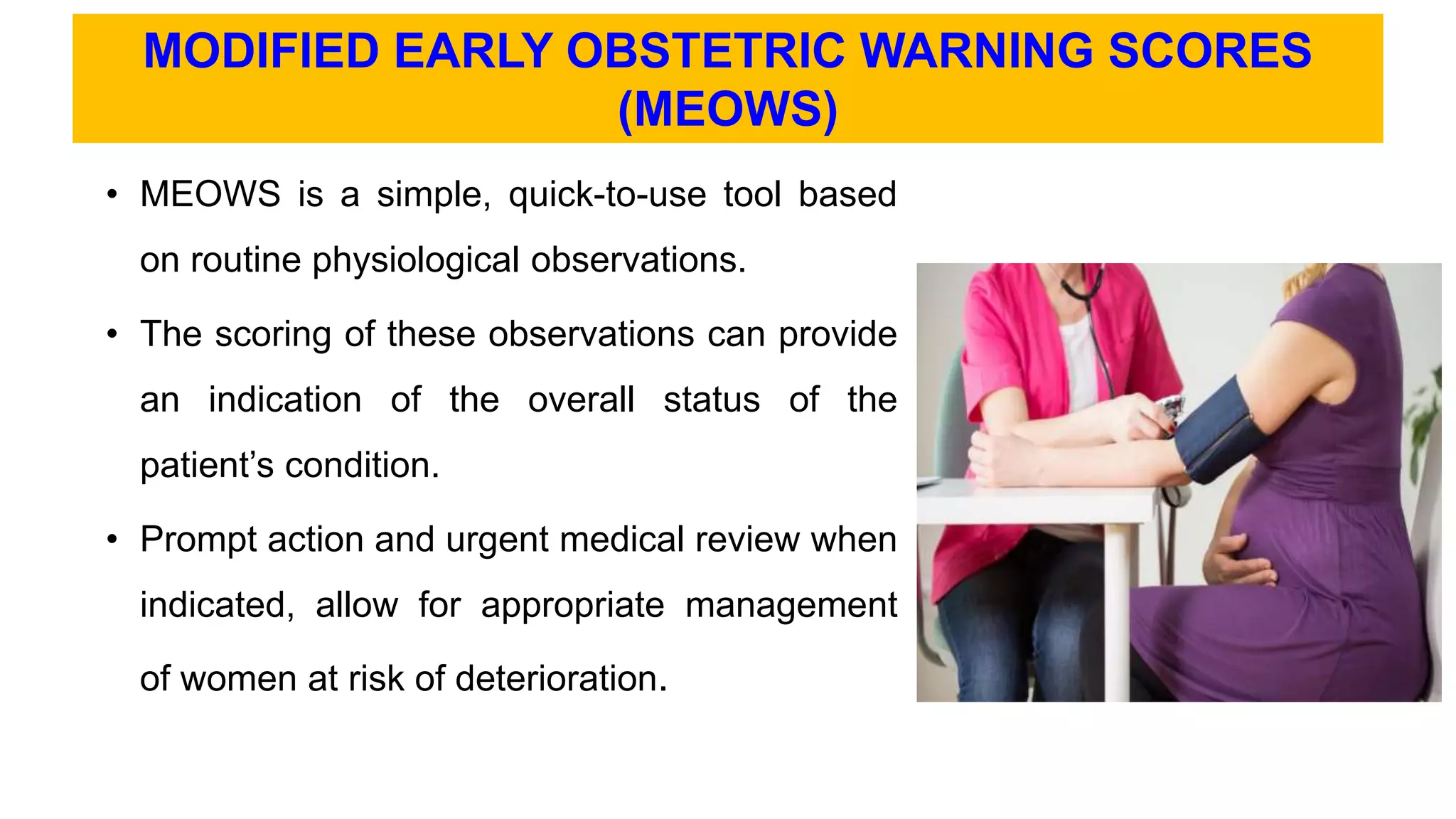 MODIFIED EARLY OBSTETRIC WARNING SCORES (MEOWS)

• MEOWS is a simple, quick-to-use tool based on routine physiological observations.

• The scoring of these observations can provide an indication of the overall status of the patient’s condition.

• Prompt action and urgent medical review when indicated, allow for appropriate management of women at risk of deterioration.